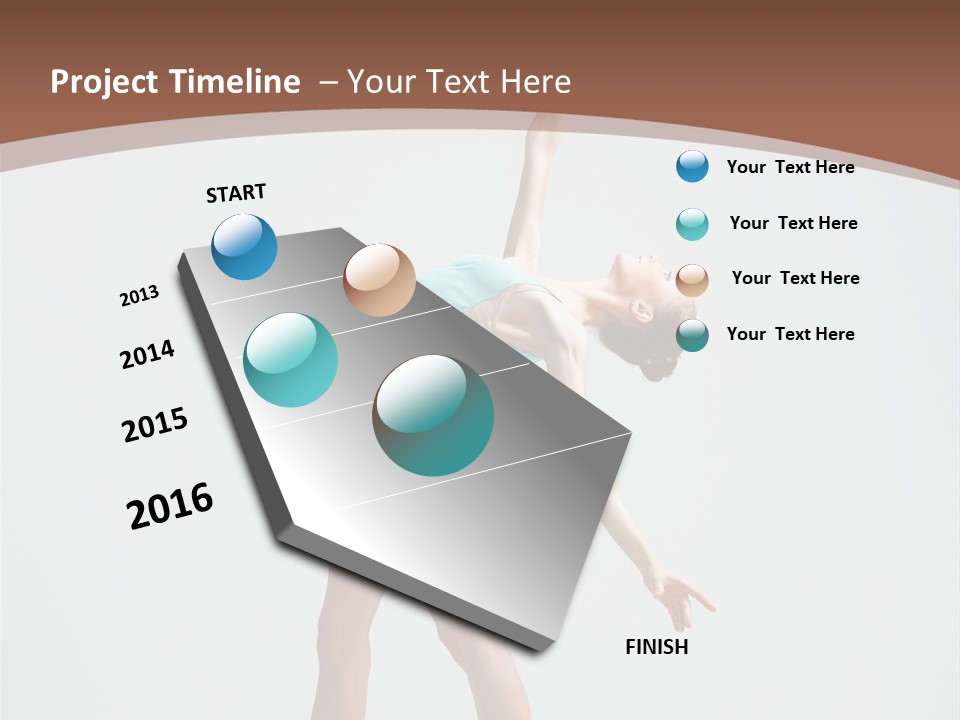 Project Timeline – Your Text Here

START

2013

2014

2015

2016

FINISH

Your Text Here

Your Text Here

Your Text Here

Your Text Here